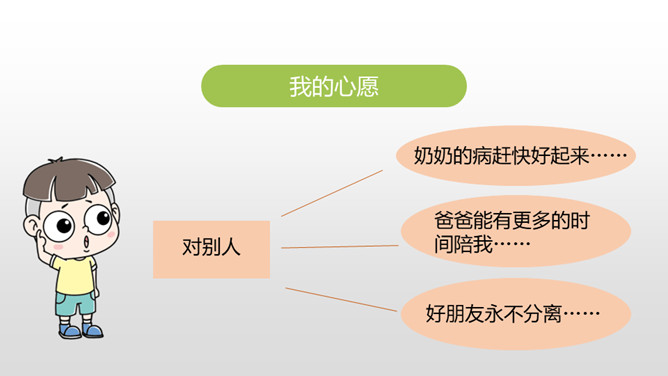 我的心愿

对别人

奶奶的病赶快好起来……

爸爸能有更多的时间陪我……

好朋友永不分离……